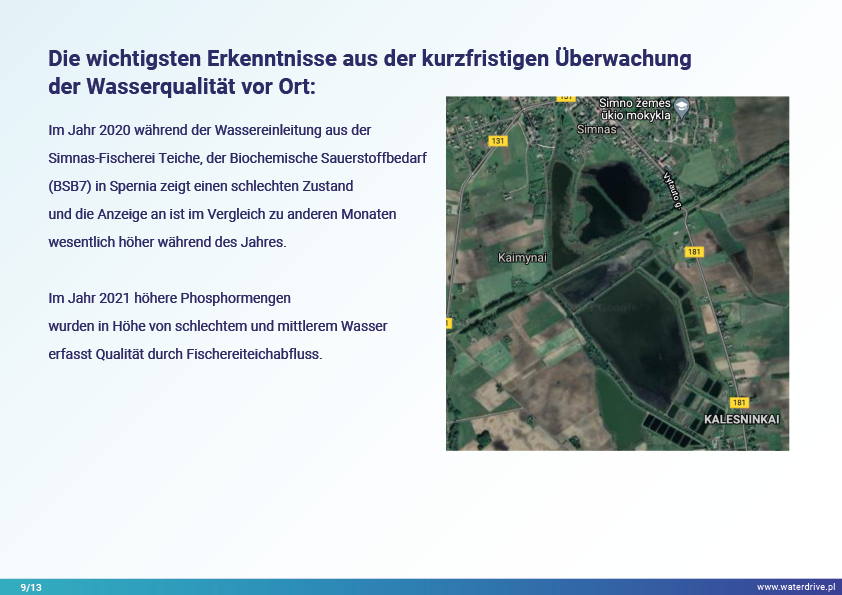 Die wichtigsten Erkenntnisse aus der kurzfristigen Überwachung der Wasserqualität vor Ort:

Im Jahr 2020 während der Wassereinleitung aus der Simnas-Fischerei Teiche, der Biochemische Sauerstoffbedarf (BSB7) in Spernia zeigt einen schlechten Zustand und die Anzeige an ist im Vergleich zu anderen Monaten wesentlich höher während des Jahres.

Im Jahr 2021 höhere Phosphormengen wurden in Höhe von schlechtem und mittlerem Wasser erfasst Qualität durch Fischereiteichabfluss.

131
Simno žemės ūkio mokykla
Simnas
131
Vytauto g.
181
Kaimynai
Google
181
KALESNINKAI

9/13
www.waterdrive.pl